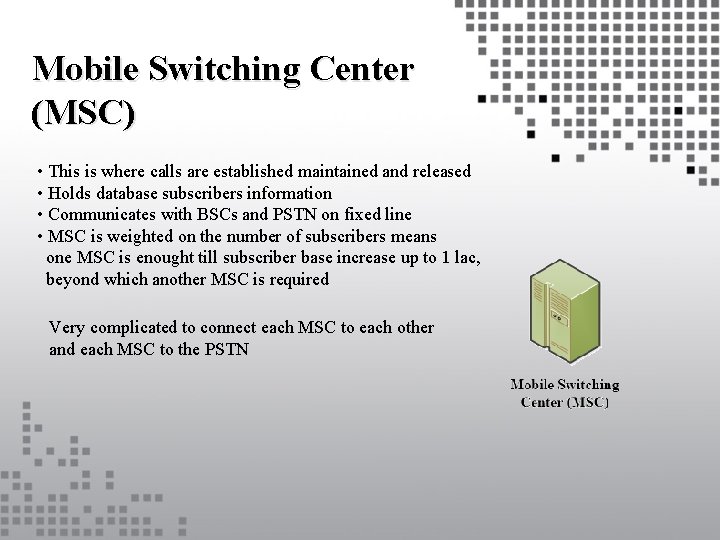 Mobile Switching Center (MSC)

• This is where calls are established maintained and released
• Holds database subscribers information
• Communicates with BSCs and PSTN on fixed line
• MSC is weighted on the number of subscribers means one MSC is enought till subscriber base increase up to 1 lac, beyond which another MSC is required

Very complicated to connect each MSC to each other and each MSC to the PSTN

Mobile Switching Center (MSC)